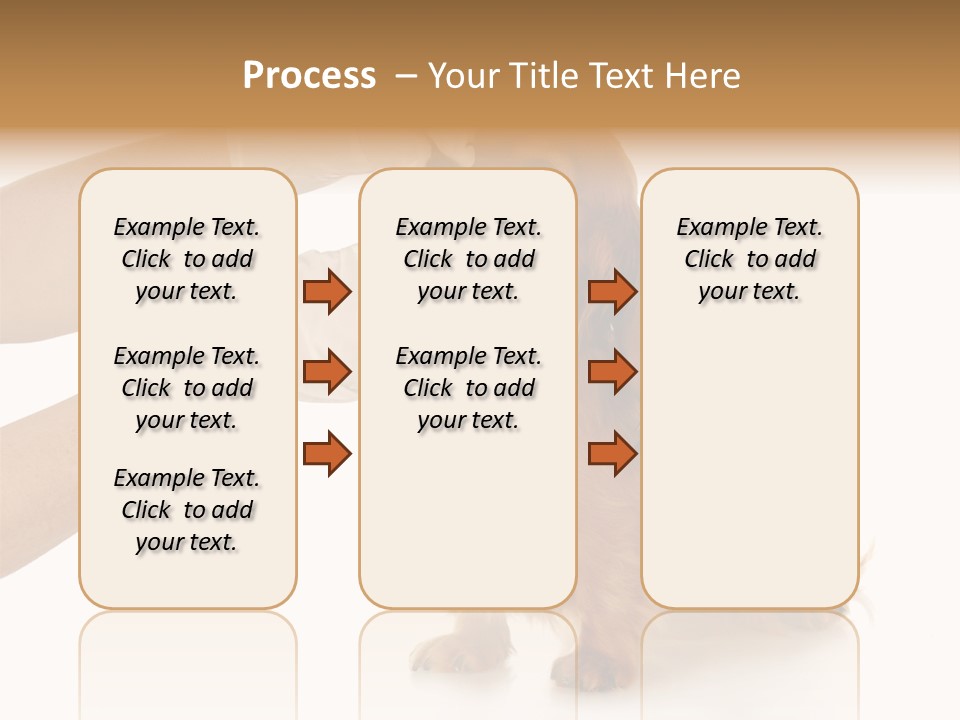 Process – Your Title Text Here

Example Text. Click to add your text.

Example Text. Click to add your text.

Example Text. Click to add your text.

Example Text. Click to add your text.

Example Text. Click to add your text.

Example Text. Click to add your text.